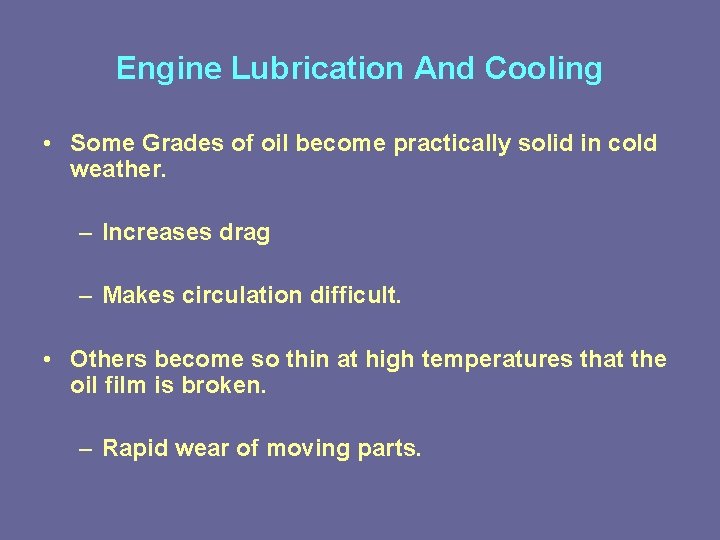 Engine Lubrication And Cooling

• Some Grades of oil become practically solid in cold weather.

– Increases drag

– Makes circulation difficult.

• Others become so thin at high temperatures that the oil film is broken.

– Rapid wear of moving parts.